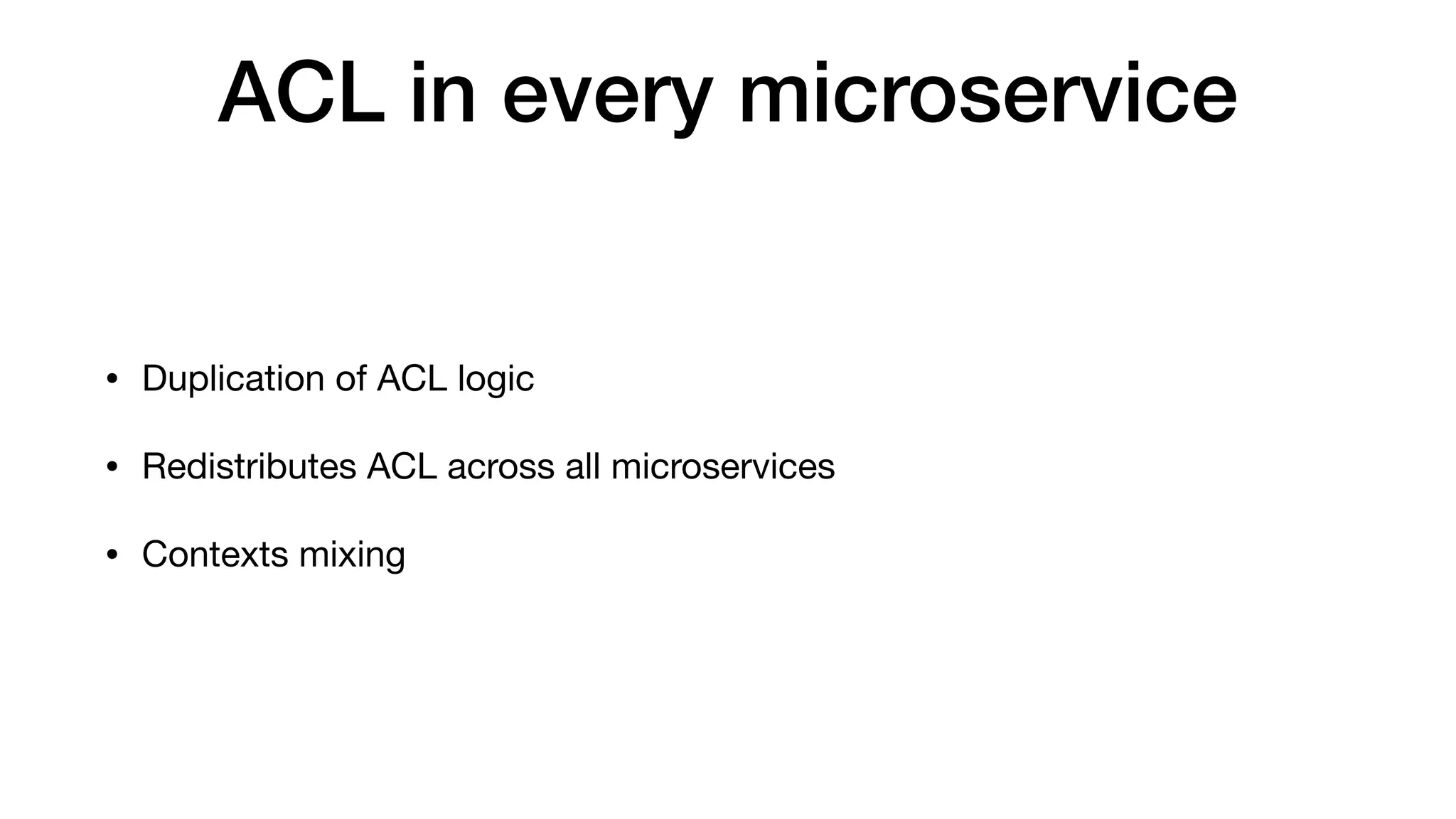 ACL in every microservice

• Duplication of ACL logic

• Redistributes ACL across all microservices

• Contexts mixing